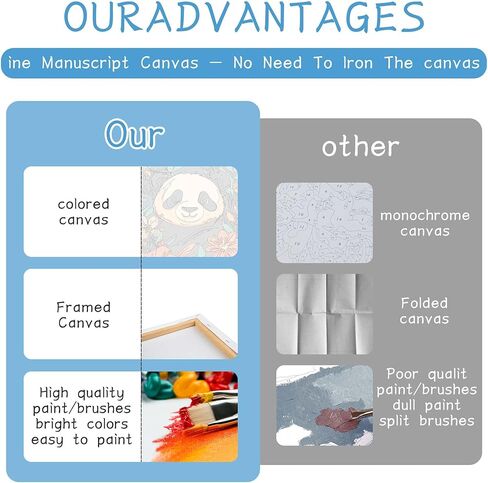 OURADVANTAGES

ine Manuscript Canvas — No Need To Iron The canvas

Our

colored canvas

Framed Canvas

High quality paint/brushes bright colors easy to paint

other

monochrome canvas

Folded canvas

Poor qualit paint/brushes dull paint split brushes